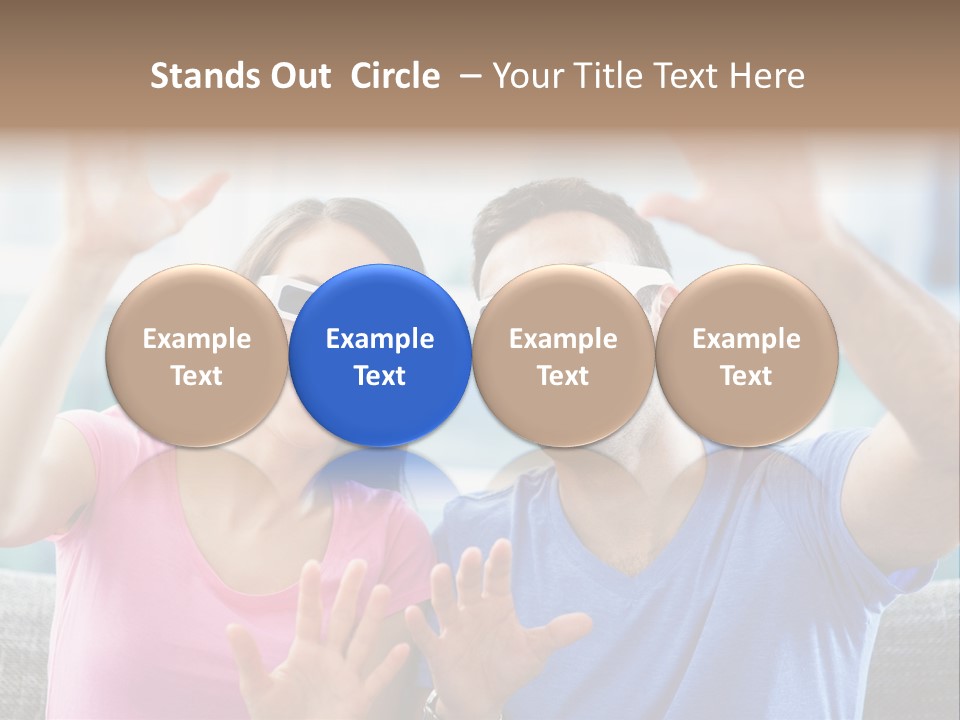 Stands Out Circle – Your Title Text Here

Example Text

Example Text

Example Text

Example Text